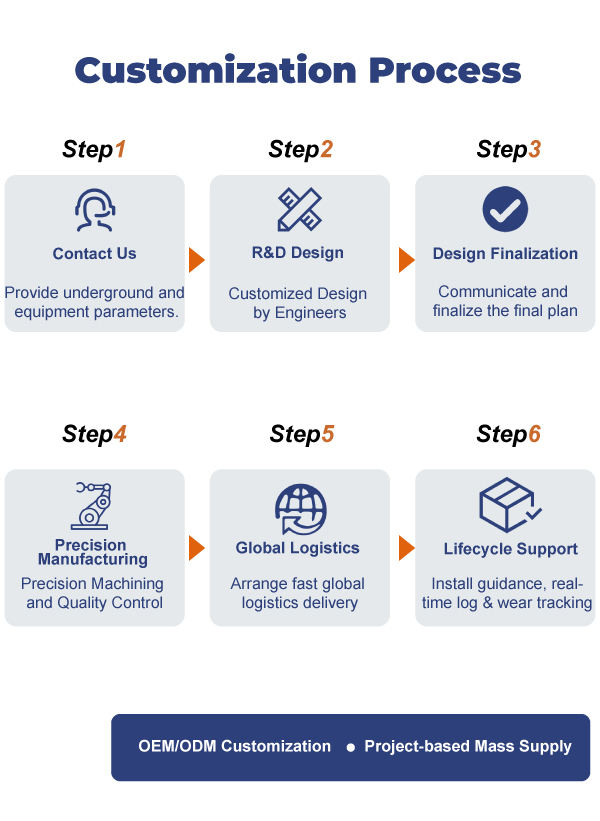 Customization Process

Step1

Contact Us

Provide underground and equipment parameters.

Step2

R&D Design

Customized Design by Engineers

Step3

Design Finalization

Communicate and finalize the final plan

Step4

Precision Manufacturing

Precision Machining and Quality Control

Step5

Global Logistics

Arrange fast global logistics delivery

Step6

Lifecycle Support

Install guidance, real-time log & wear tracking

OEM/ODM Customization • Project-based Mass Supply